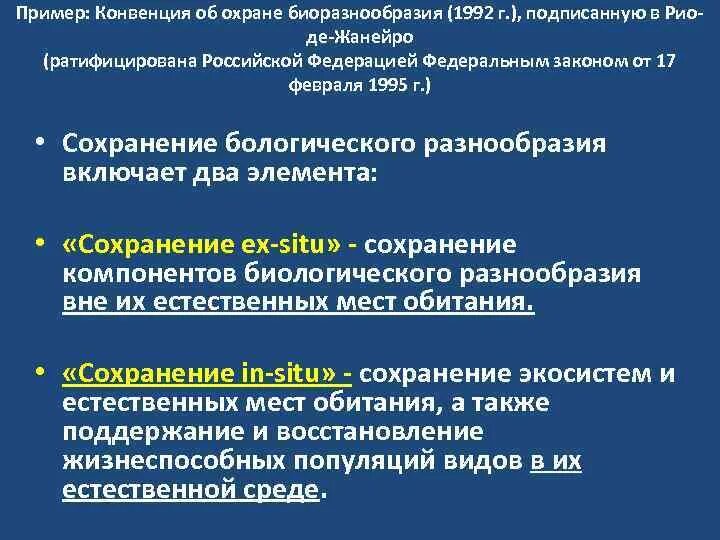 Пример: Конвенция об охране биоразнообразия (1992 г.), подписанную в Рио-де-Жанейро
(ратифицирована Российской Федерацией Федеральным законом от 17 февраля 1995 г.)

• Сохранение бологического разнообразия включает два элемента:

• «Сохранение ex-situ» - сохранение компонентов биологического разнообразия вне их естественных мест обитания.

• «Сохранение in-situ» - сохранение экосистем и естественных мест обитания, а также поддержание и восстановление жизнеспособных популяций видов в их естественной среде.